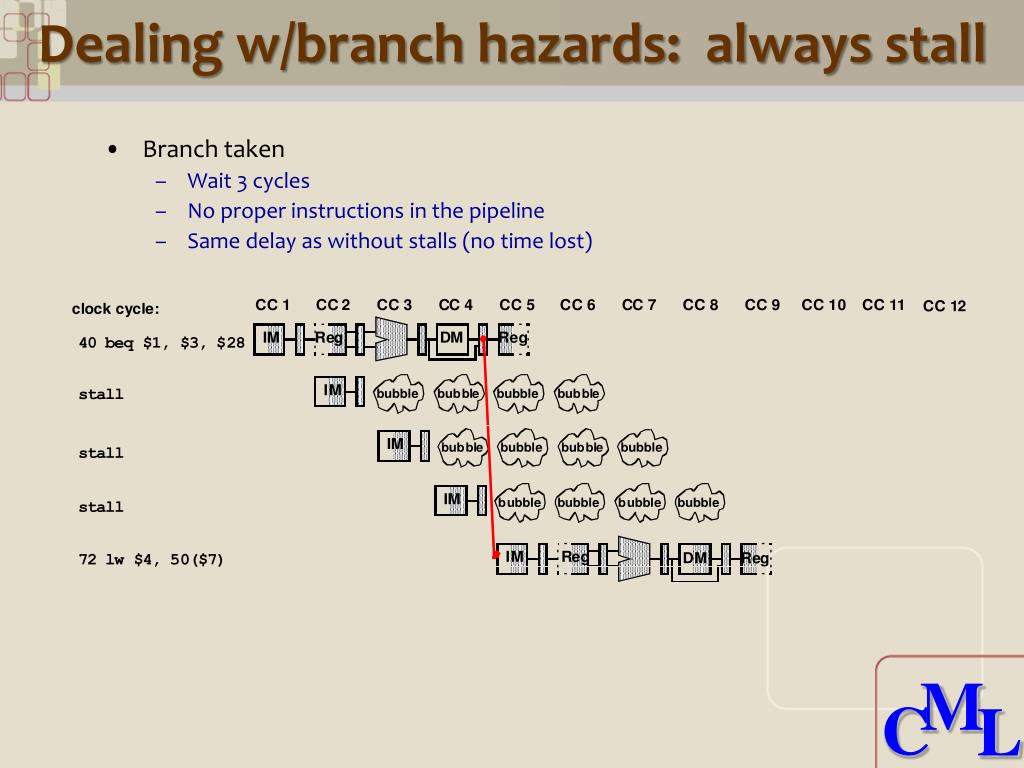 Dealing w/branch hazards: always stall

• Branch taken
  – Wait 3 cycles
  – No proper instructions in the pipeline
  – Same delay as without stalls (no time lost)

clock cycle: CC 1 CC 2 CC 3 CC 4 CC 5 CC 6 CC 7 CC 8 CC 9 CC 10 CC 11 CC 12

40 beq $1, $3, $28 IM Reg DM Reg

stall IM bubble bubble bubble bubble

stall IM bubble bubble bubble bubble

stall IM bubble bubble bubble bubble

72 lw $4, 50($7) IM Reg DM Reg

CML